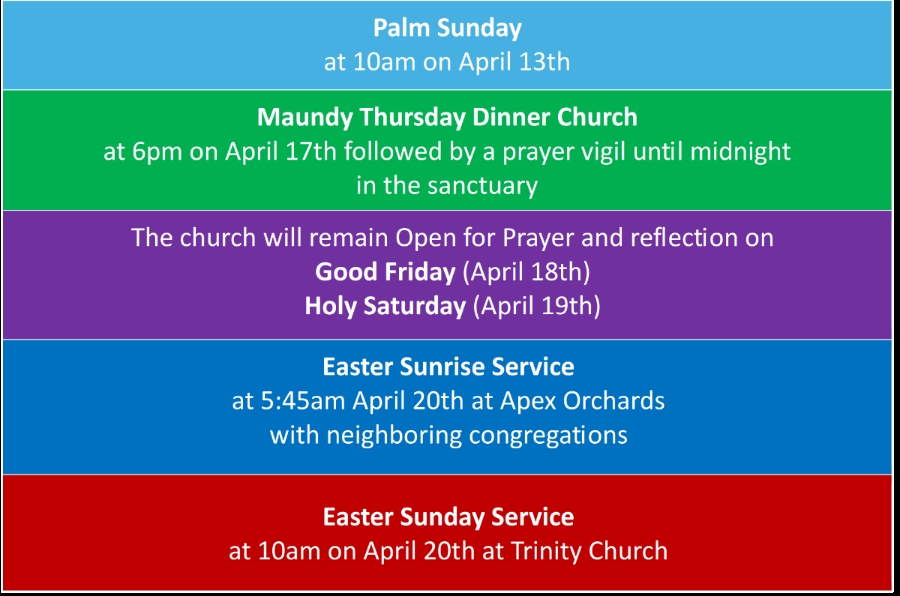 Palm Sunday
at 10am on April 13th

Maundy Thursday Dinner Church
at 6pm on April 17th followed by a prayer vigil until midnight in the sanctuary

The church will remain Open for Prayer and reflection on
Good Friday (April 18th)
Holy Saturday (April 19th)

Easter Sunrise Service
at 5:45am April 20th at Apex Orchards
with neighboring congregations

Easter Sunday Service
at 10am on April 20th at Trinity Church